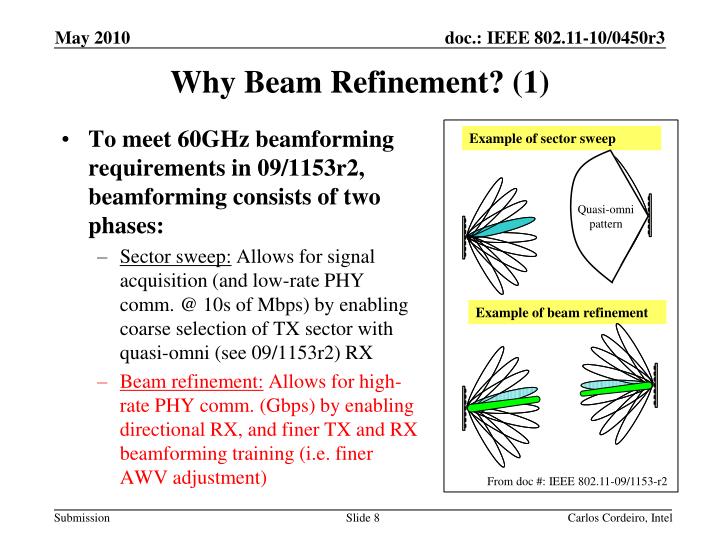 May 2010

doc.: IEEE 802.11-10/0450r3

Why Beam Refinement? (1)

• To meet 60GHz beamforming requirements in 09/1153r2, beamforming consists of two phases:

– Sector sweep: Allows for signal acquisition (and low-rate PHY comm. @ 10s of Mbps) by enabling coarse selection of TX sector with quasi-omni (see 09/1153r2) RX

– Beam refinement: Allows for high-rate PHY comm. (Gbps) by enabling directional RX, and finer TX and RX beamforming training (i.e. finer AWV adjustment)

Example of sector sweep

Quasi-omni pattern

Example of beam refinement

From doc #: IEEE 802.11-09/1153-r2

Submission

Slide 8

Carlos Cordeiro, Intel